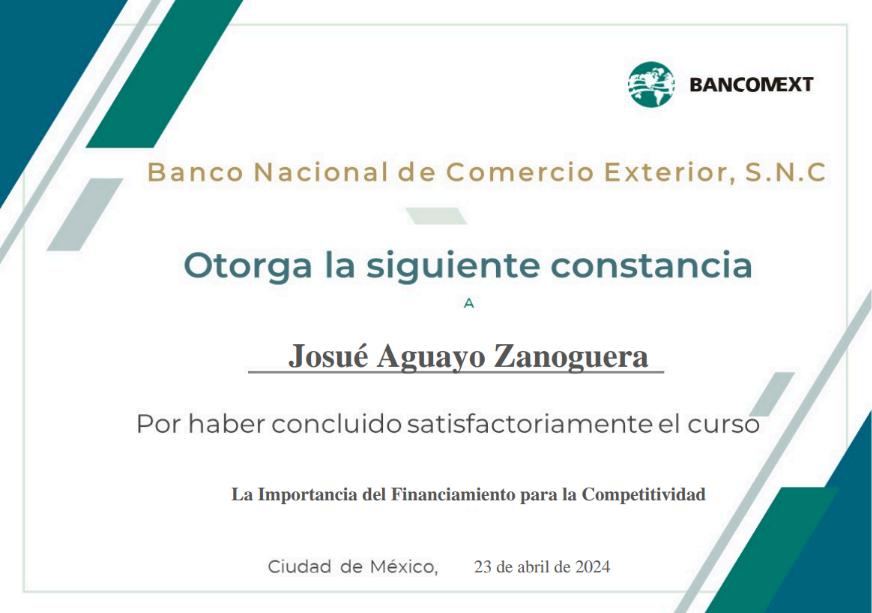 BANCOMEXT

Banco Nacional de Comercio Exterior, S.N.C

Otorga la siguiente constancia

A

Josué Aguayo Zanoguera

Por haber concluido satisfactoriamente el curso

La Importancia del Financiamiento para la Competitividad

Ciudad de México, 23 de abril de 2024